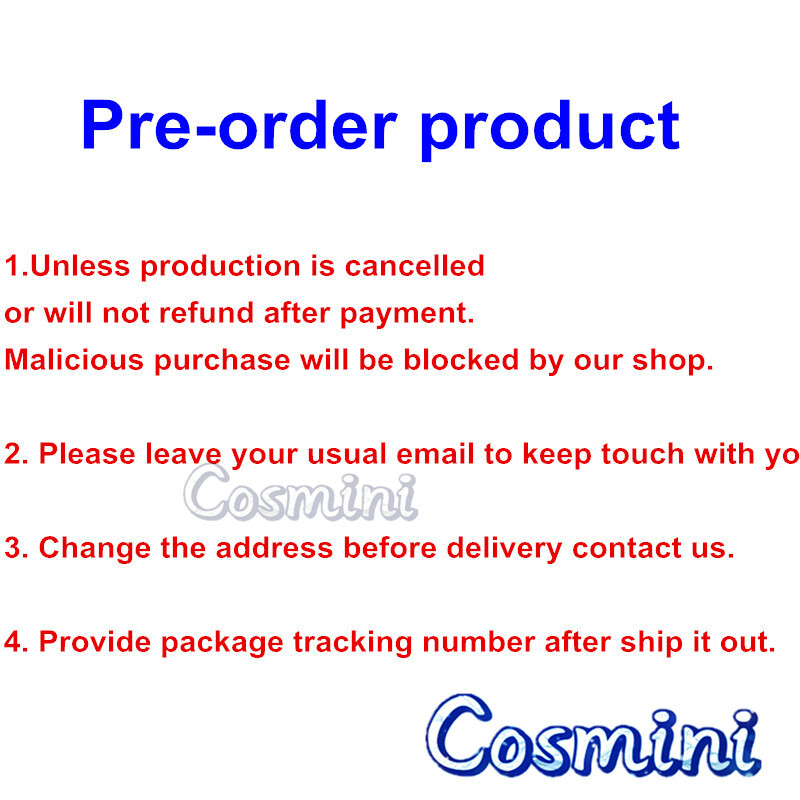 Pre-order product

1.Unless production is cancelled
or will not refund after payment.
Malicious purchase will be blocked by our shop.

2. Please leave your usual email to keep touch with yo

Cosmini

3. Change the address before delivery contact us.

4. Provide package tracking number after ship it out.

Cosmini